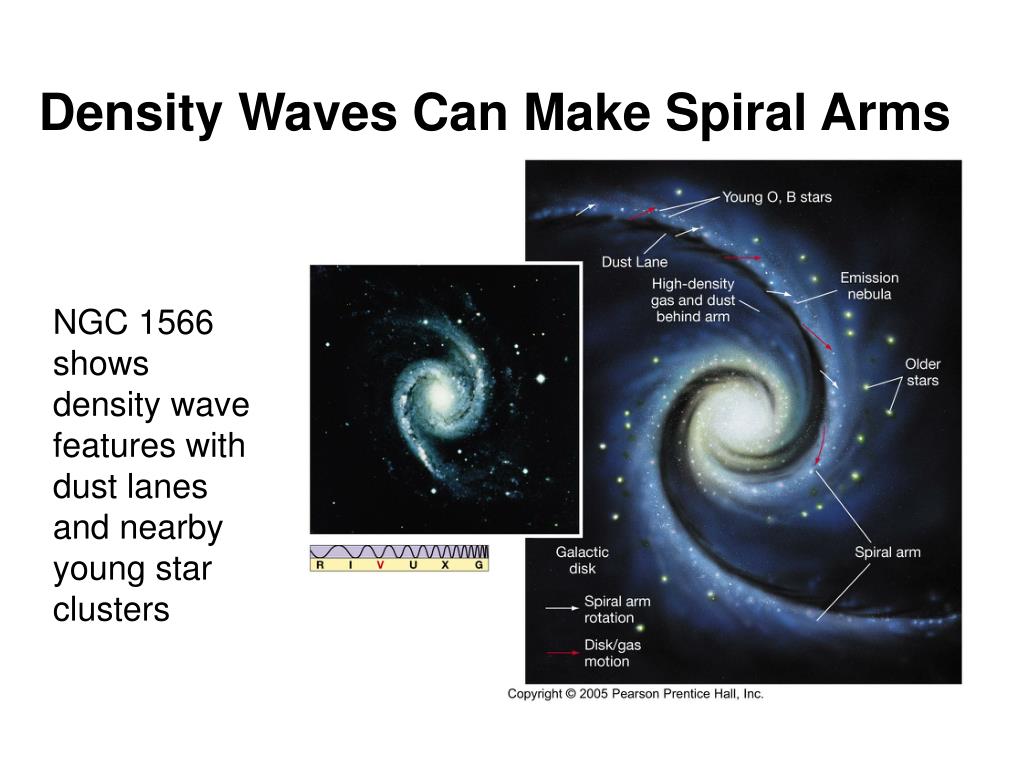 Density Waves Can Make Spiral Arms

NGC 1566 shows density wave features with dust lanes and nearby young star clusters

R I V U X G

Young O, B stars

Dust Lane

High-density gas and dust behind arm

Emission nebula

Older stars

Galactic disk

Spiral arm

Spiral arm rotation

Disk/gas motion

Copyright © 2005 Pearson Prentice Hall, Inc.